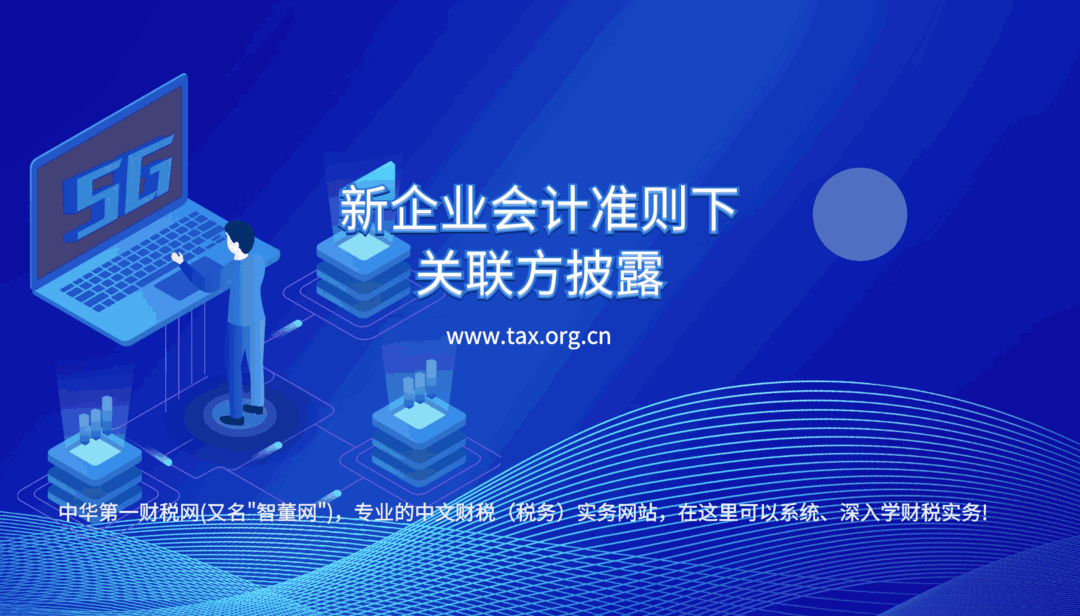 5G

新企业会计准则下
关联方披露

www.tax.org.cn

中华第一财税网(又名"智董网")，专业的中文财税（税务）实务网站，在这里可以系统、深入学财税实务!